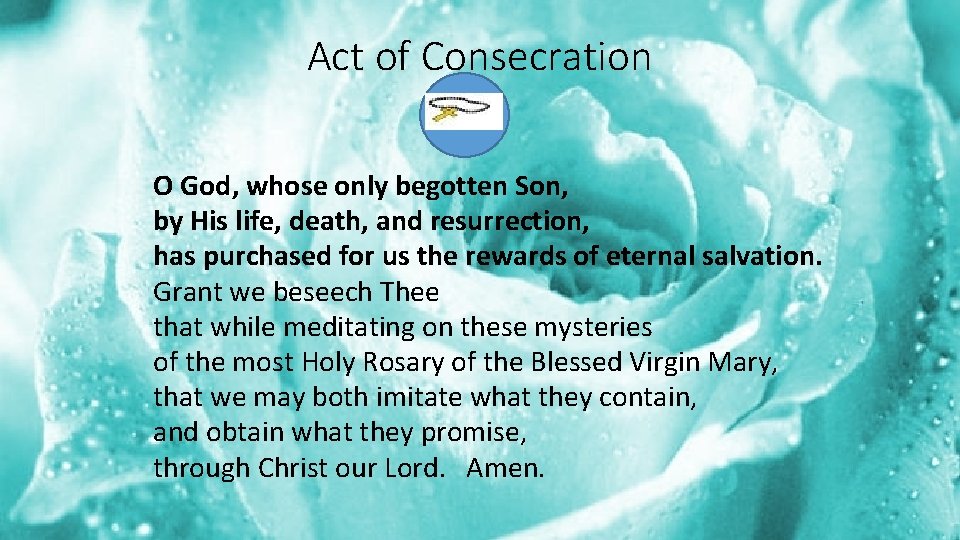 Act of Consecration

O God, whose only begotten Son,
by His life, death, and resurrection,
has purchased for us the rewards of eternal salvation.
Grant we beseech Thee
that while meditating on these mysteries
of the most Holy Rosary of the Blessed Virgin Mary,
that we may both imitate what they contain,
and obtain what they promise,
through Christ our Lord. Amen.